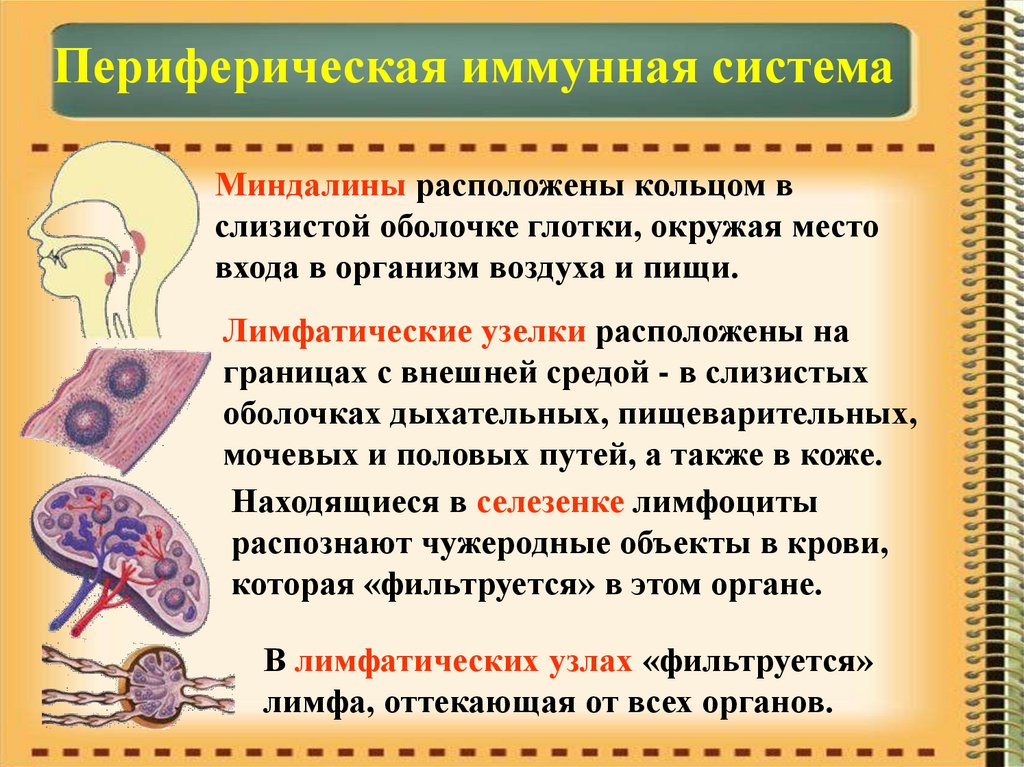 Периферическая иммунная система

Миндалины расположены кольцом в слизистой оболочке глотки, окружая место входа в организм воздуха и пищи.

Лимфатические узелки расположены на границах с внешней средой - в слизистых оболочках дыхательных, пищеварительных, мочевых и половых путей, а также в коже.

Находящиеся в селезенке лимфоциты распознают чужеродные объекты в крови, которая «фильтруется» в этом органе.

В лимфатических узлах «фильтруется» лимфа, оттекающая от всех органов.